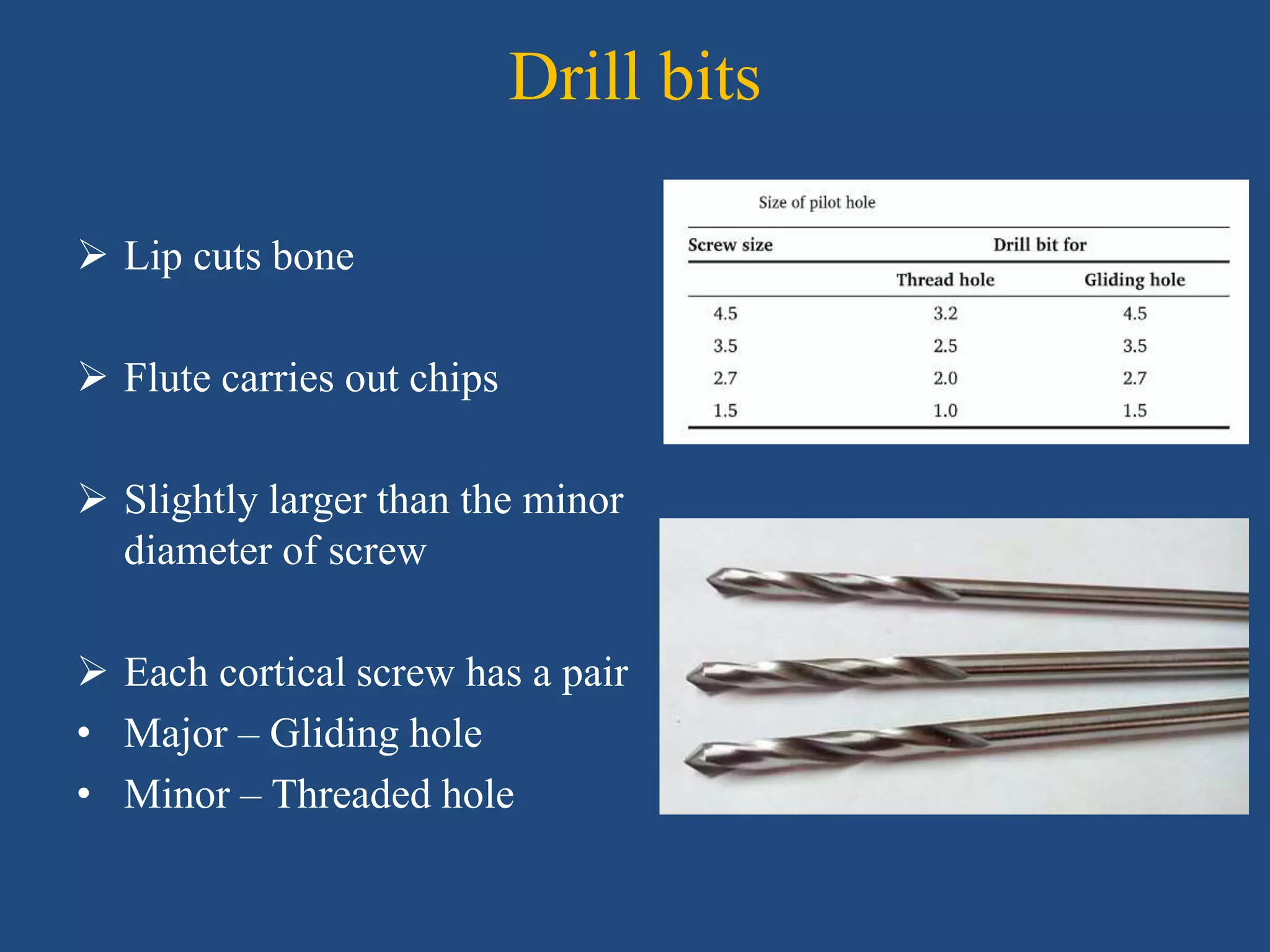 Drill bits

➢ Lip cuts bone

➢ Flute carries out chips

➢ Slightly larger than the minor diameter of screw

➢ Each cortical screw has a pair
• Major – Gliding hole
• Minor – Threaded hole

Size of pilot hole

| Screw size | Drill bit for | |
|---|---|---|
| | Thread hole | Gliding hole |
| 4.5 | 3.2 | 4.5 |
| 3.5 | 2.5 | 3.5 |
| 2.7 | 2.0 | 2.7 |
| 1.5 | 1.0 | 1.5 |